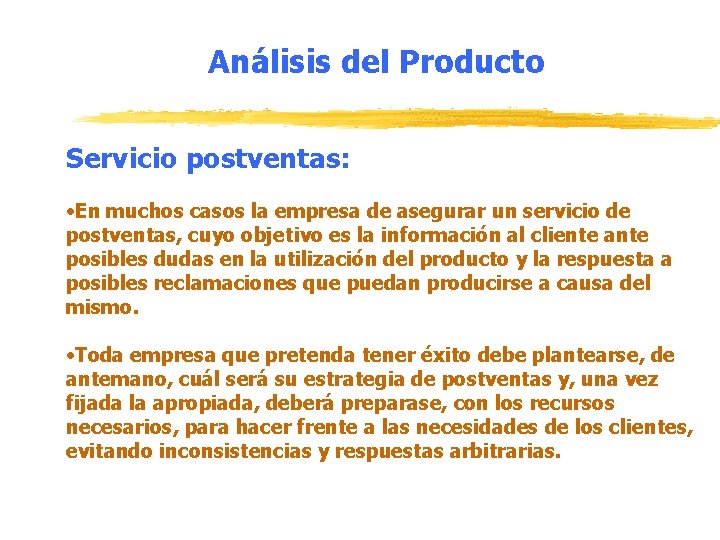 Análisis del Producto

Servicio postventas:

•En muchos casos la empresa de asegurar un servicio de postventas, cuyo objetivo es la información al cliente ante posibles dudas en la utilización del producto y la respuesta a posibles reclamaciones que puedan producirse a causa del mismo.

•Toda empresa que pretenda tener éxito debe plantearse, de antemano, cuál será su estrategia de postventas y, una vez fijada la apropiada, deberá preparase, con los recursos necesarios, para hacer frente a las necesidades de los clientes, evitando inconsistencias y respuestas arbitrarias.